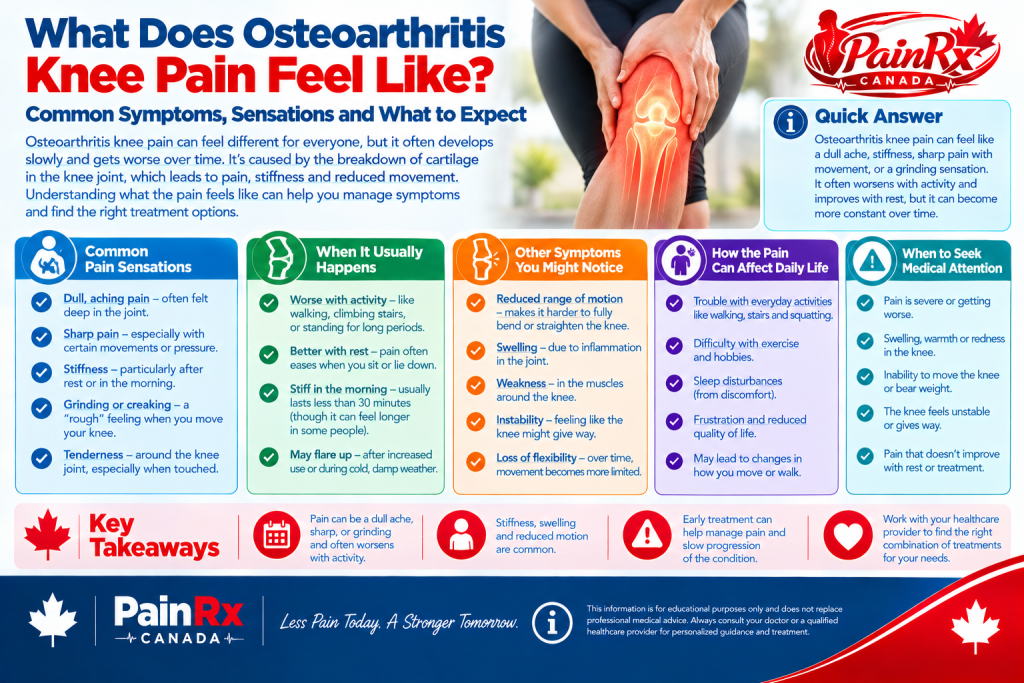 What Does Osteoarthritis Knee Pain Feel Like?

Common Symptoms, Sensations and What to Expect

Osteoarthritis knee pain can feel different for everyone, but it often develops slowly and gets worse over time. It's caused by the breakdown of cartilage in the knee joint, which leads to pain, stiffness and reduced movement. Understanding what the pain feels like can help you manage symptoms and find the right treatment options.

PainRx CANADA

Quick Answer

Osteoarthritis knee pain can feel like a dull ache, stiffness, sharp pain with movement, or a grinding sensation. It often worsens with activity and improves with rest, but it can become more constant over time.

Common Pain Sensations

Dull, aching pain – often felt deep in the joint.

Sharp pain – especially with certain movements or pressure.

Stiffness – particularly after rest or in the morning.

Grinding or creaking – a "rough" feeling when you move your knee.

Tenderness – around the knee joint, especially when touched.

When It Usually Happens

Worse with activity – like walking, climbing stairs, or standing for long periods.

Better with rest – pain often eases when you sit or lie down.

Stiff in the morning – usually lasts less than 30 minutes (though it can feel longer in some people).

May flare up – after increased use or during cold, damp weather.

Other Symptoms You Might Notice

Reduced range of motion – makes it harder to fully bend or straighten the knee.

Swelling – due to inflammation in the joint.

Weakness – in the muscles around the knee.

Instability – feeling like the knee might give way.

Loss of flexibility – over time, movement becomes more limited.

How the Pain Can Affect Daily Life

Trouble with everyday activities like walking, stairs and squatting.

Difficulty with exercise and hobbies.

Sleep disturbances (from discomfort).

Frustration and reduced quality of life.

May lead to changes in how you move or walk.

When to Seek Medical Attention

Pain is severe or getting worse.

Swelling, warmth or redness in the knee.

Inability to move the knee or bear weight.

The knee feels unstable or gives way.

Pain that doesn't improve with rest or treatment.

Key Takeaways

Pain can be a dull ache, sharp, or grinding and often worsens with activity.

Stiffness, swelling and reduced motion are common.

Early treatment can help manage pain and slow progression of the condition.

Work with your healthcare provider to find the right combination of treatments for your needs.

PainRx CANADA

Less Pain Today. A Stronger Tomorrow.

This information is for educational purposes only and does not replace professional medical advice. Always consult your doctor or a qualified healthcare provider for personalized guidance and treatment.